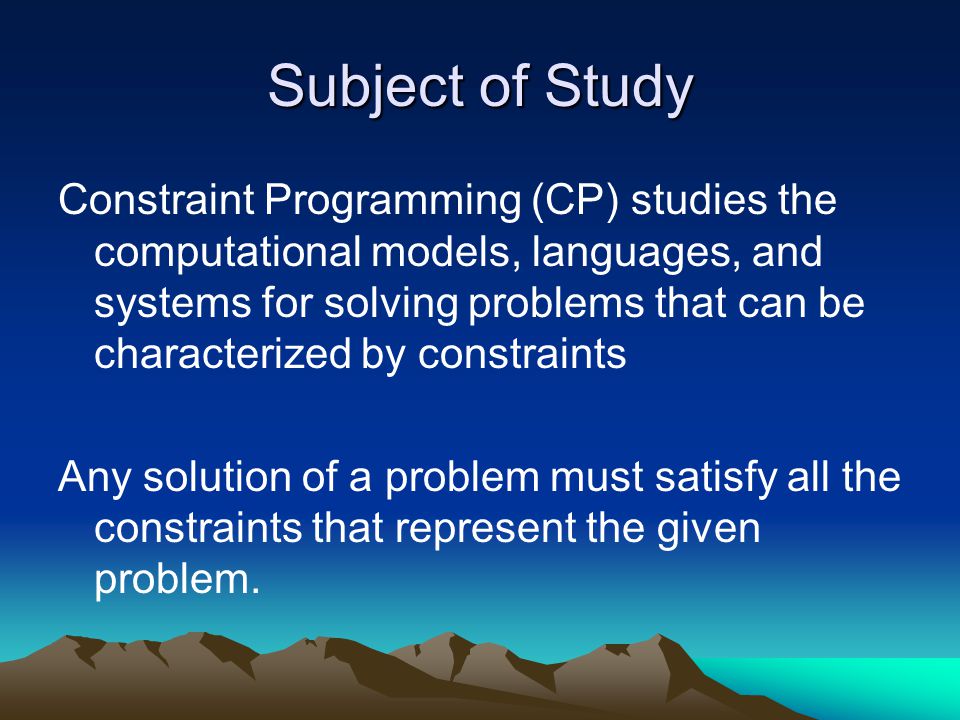 Subject of Study

Constraint Programming (CP) studies the computational models, languages, and systems for solving problems that can be characterized by constraints

Any solution of a problem must satisfy all the constraints that represent the given problem.